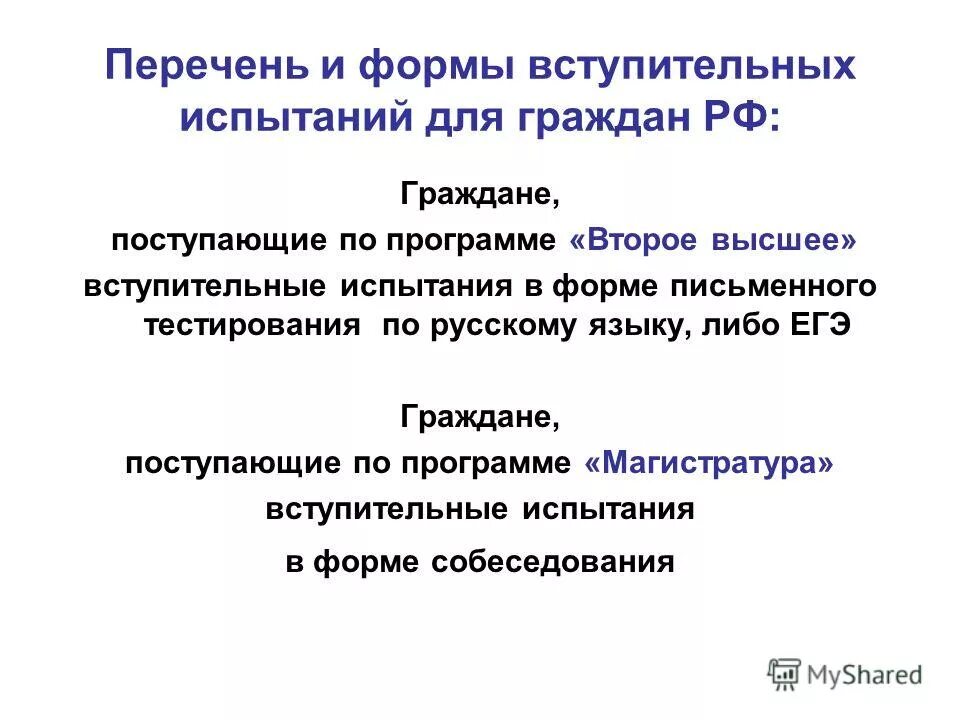 Перечень и формы вступительных испытаний для граждан РФ:

Граждане,
поступающие по программе «Второе высшее»
вступительные испытания в форме письменного тестирования по русскому языку, либо ЕГЭ

Граждане,
поступающие по программе «Магистратура»
вступительные испытания
в форме собеседования

MyShared